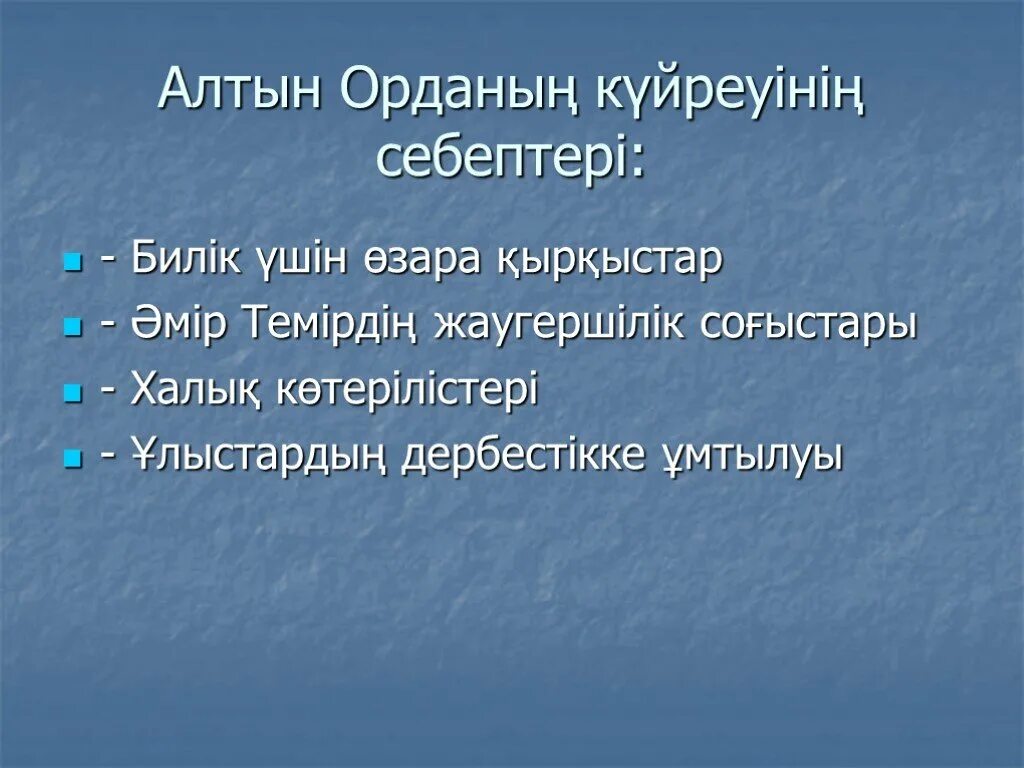 Алтын Орданың күйреуінің себептері:

- Билік үшін өзара қырқыстар
- Әмір Темірдің жаугершілік соғыстары
- Халық көтерілістері
- Ұлыстардың дербестікке ұмтылуы